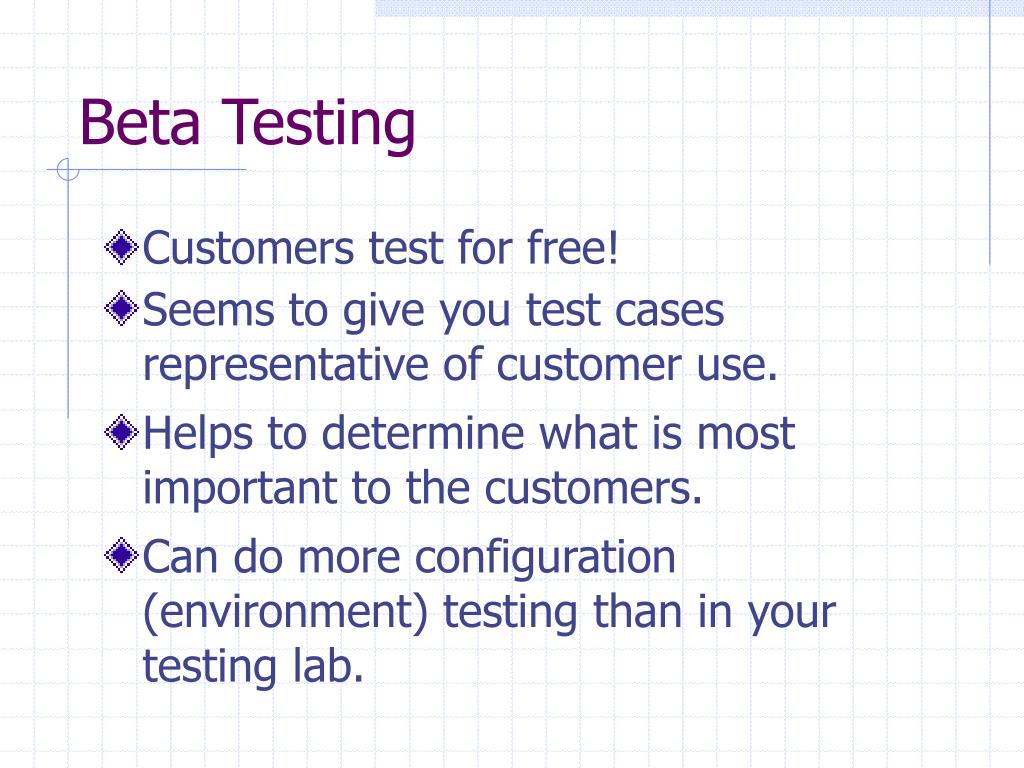 Beta Testing

Customers test for free!

Seems to give you test cases representative of customer use.

Helps to determine what is most important to the customers.

Can do more configuration (environment) testing than in your testing lab.